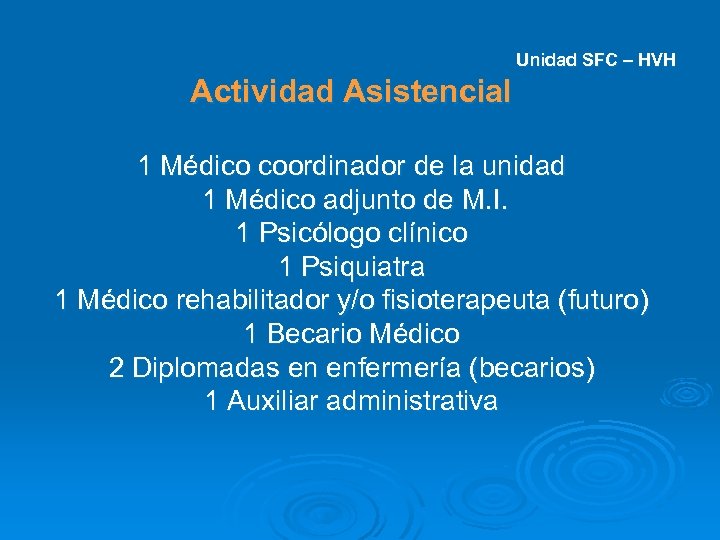 Unidad SFC – HVH

Actividad Asistencial

1 Médico coordinador de la unidad
1 Médico adjunto de M.I.
1 Psicólogo clínico
1 Psiquiatra
1 Médico rehabilitador y/o fisioterapeuta (futuro)
1 Becario Médico
2 Diplomadas en enfermería (becarios)
1 Auxiliar administrativa